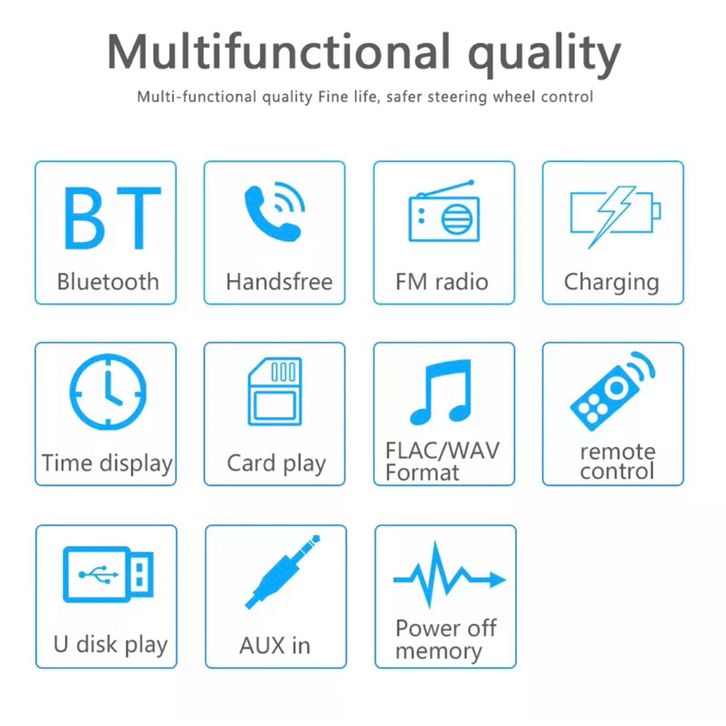 Multifunctional quality

Multi-functional quality Fine life, safer steering wheel control

BT
Bluetooth

Handsfree

FM radio

Charging

Time display

Card play

FLAC/WAV Format

remote control

U disk play

AUX in

Power off memory